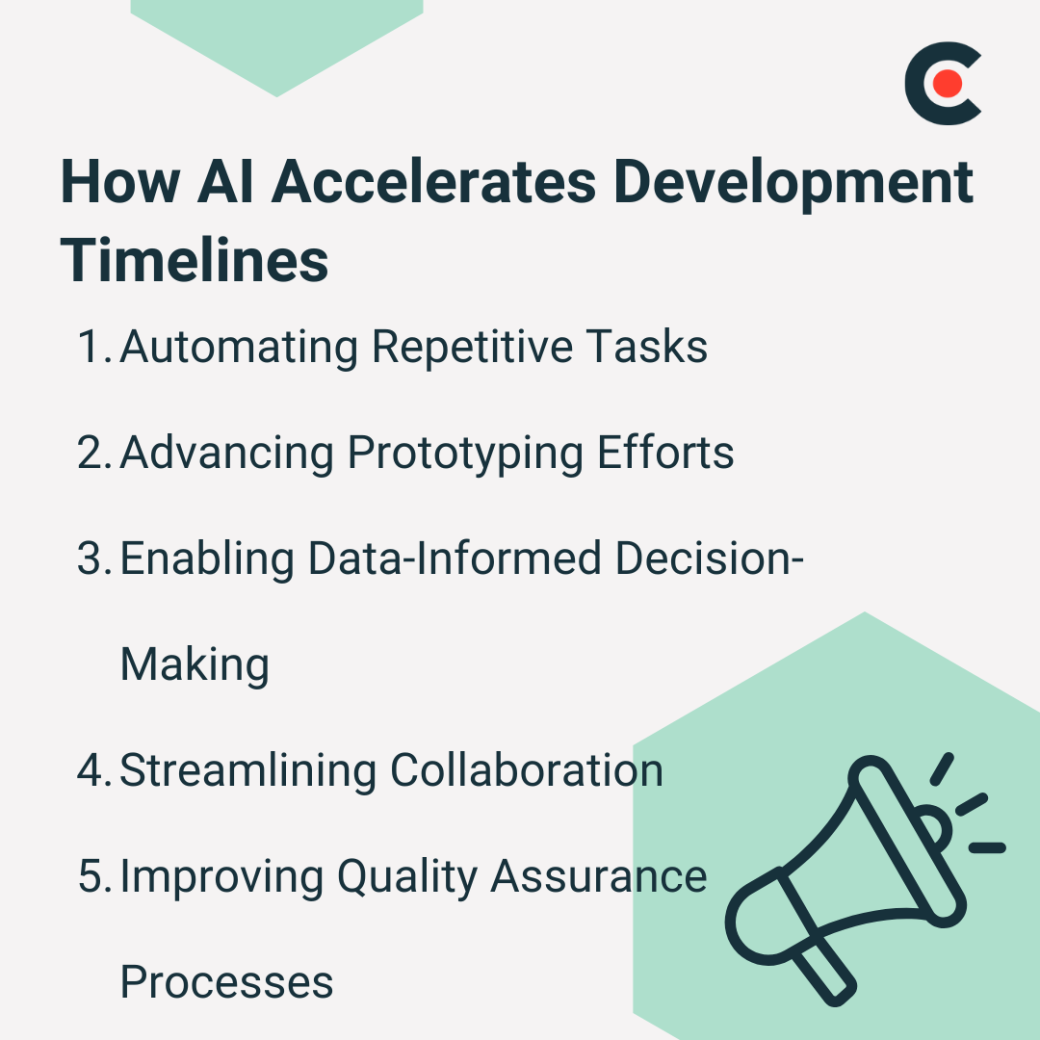 How AI Accelerates Development Timelines

1. Automating Repetitive Tasks
2. Advancing Prototyping Efforts
3. Enabling Data-Informed Decision-Making
4. Streamlining Collaboration
5. Improving Quality Assurance Processes